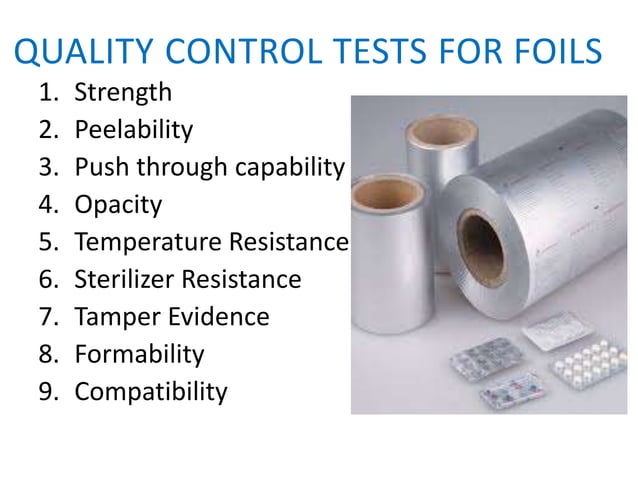 QUALITY CONTROL TESTS FOR FOILS

1. Strength
2. Peelability
3. Push through capability
4. Opacity
5. Temperature Resistance
6. Sterilizer Resistance
7. Tamper Evidence
8. Formability
9. Compatibility